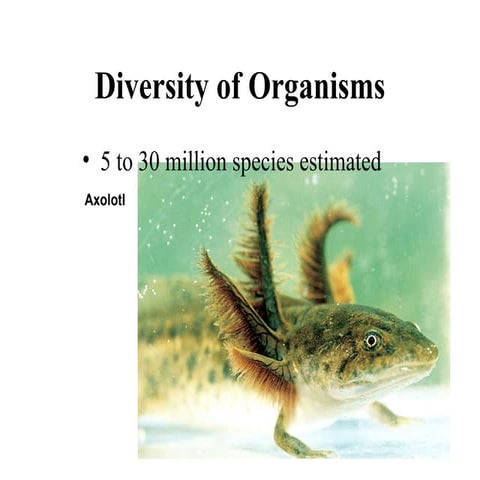 Diversity of Organisms

• 5 to 30 million species estimated

Axolotl